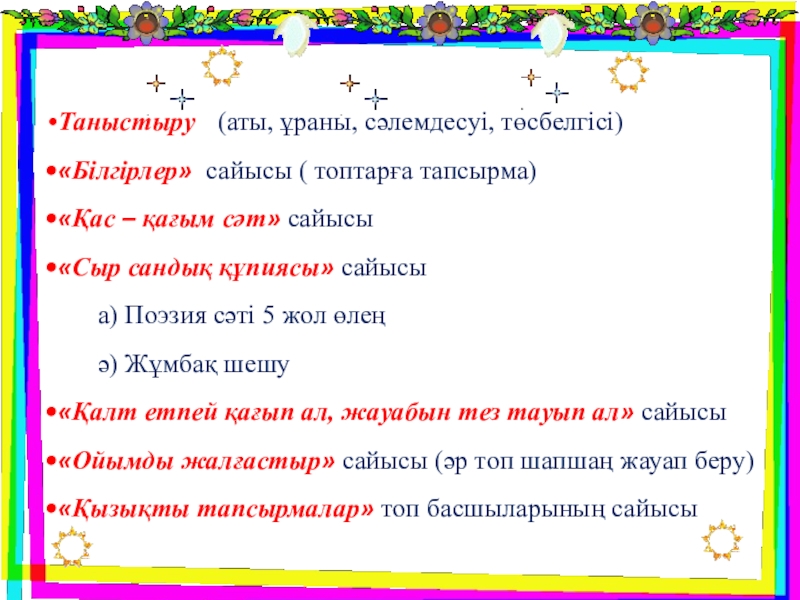 •Таныстыру (аты, ұраны, сәлемдесуі, төсбелгісі)

•«Білгірлер» сайысы ( топтарға тапсырма)

•«Қас – қағым сәт» сайысы

•«Сыр сандық құпиясы» сайысы

а) Поэзия сәті 5 жол өлең

ә) Жұмбақ шешу

•«Қалт етпей қағып ал, жауабын тез тауып ал» сайысы

•«Ойымды жалғастыр» сайысы (әр топ шапшаң жауап беру)

•«Қызықты тапсырмалар» топ басшыларының сайысы